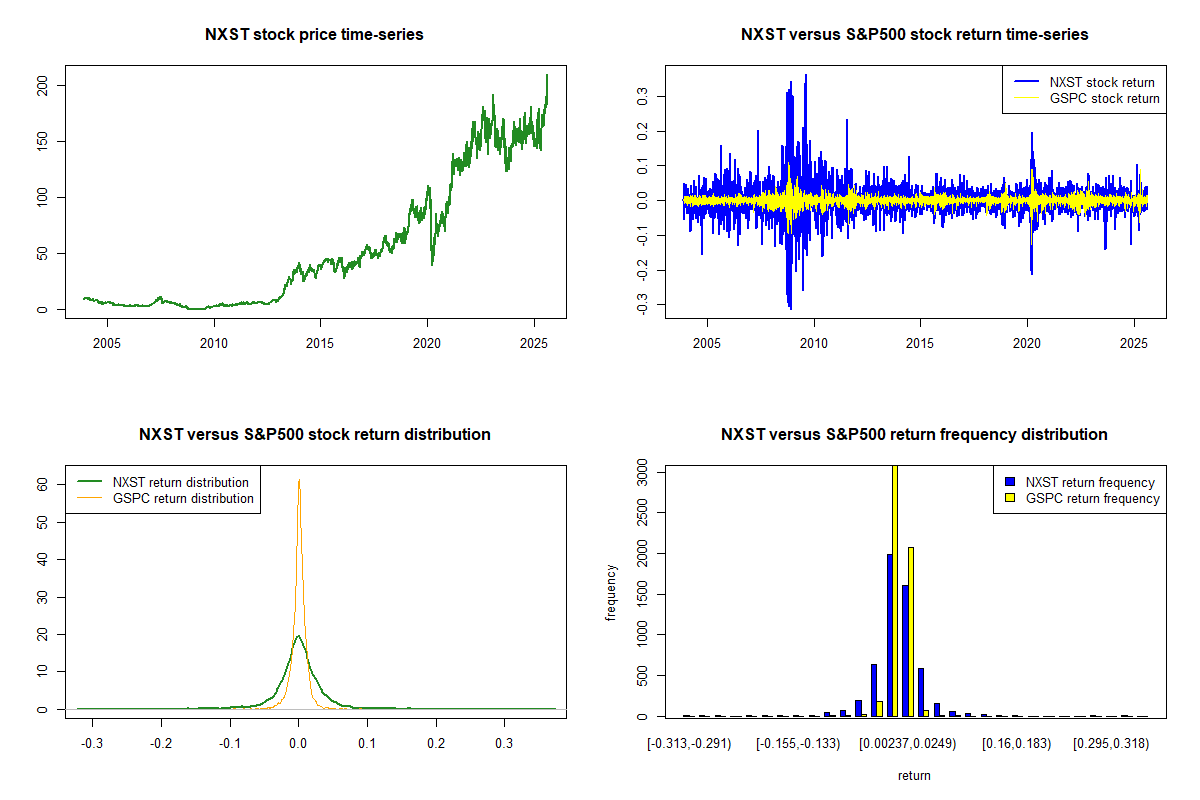 NXST stock price time-series

200
150
100
50
0

2005 2010 2015 2020 2025

NXST versus S&P500 stock return time-series

NXST stock return
GSPC stock return

0.3
0.2
0.1
0.0
-0.1
-0.2
-0.3

2005 2010 2015 2020 2025

NXST versus S&P500 stock return distribution

NXST return distribution
GSPC return distribution

60
50
40
30
20
10
0

-0.3 -0.2 -0.1 0.0 0.1 0.2 0.3

NXST versus S&P500 return frequency distribution

NXST return frequency
GSPC return frequency

frequency

3000
2500
2000
1500
1000
500
0

[-0.313,-0.291) [-0.155,-0.133) [0.00237,0.0249) [0.16,0.183) [0.295,0.318)

return